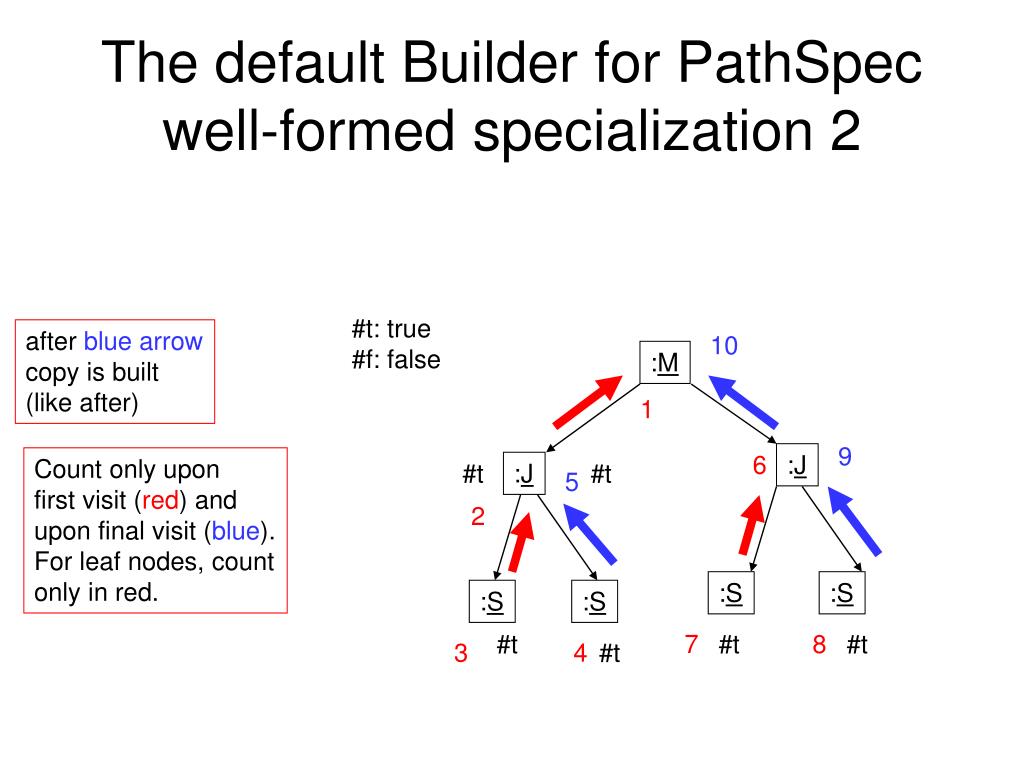 The default Builder for PathSpec well-formed specialization 2

after blue arrow copy is built (like after)

Count only upon first visit (red) and upon final visit (blue). For leaf nodes, count only in red.

#t: true
#f: false

:M
10
1
#t
:J
5
#t
2
6
:J
9
:S
:S
:S
:S
3
#t
4
#t
7
#t
8
#t